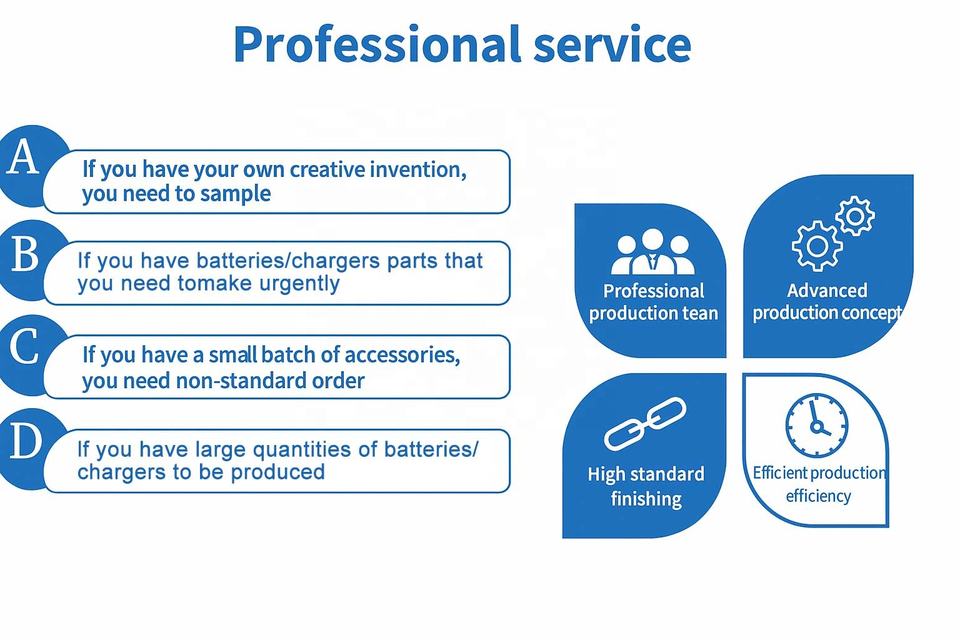 Professional service

A
If you have your own creative invention, you need to sample

B
If you have batteries/chargers parts that you need tomake urgently

C
If you have a small batch of accessories, you need non-standard order

D
If you have large quantities of batteries/ chargers to be produced

Professional production tean

Advanced production concept

High standard finishing

Efficient production efficiency